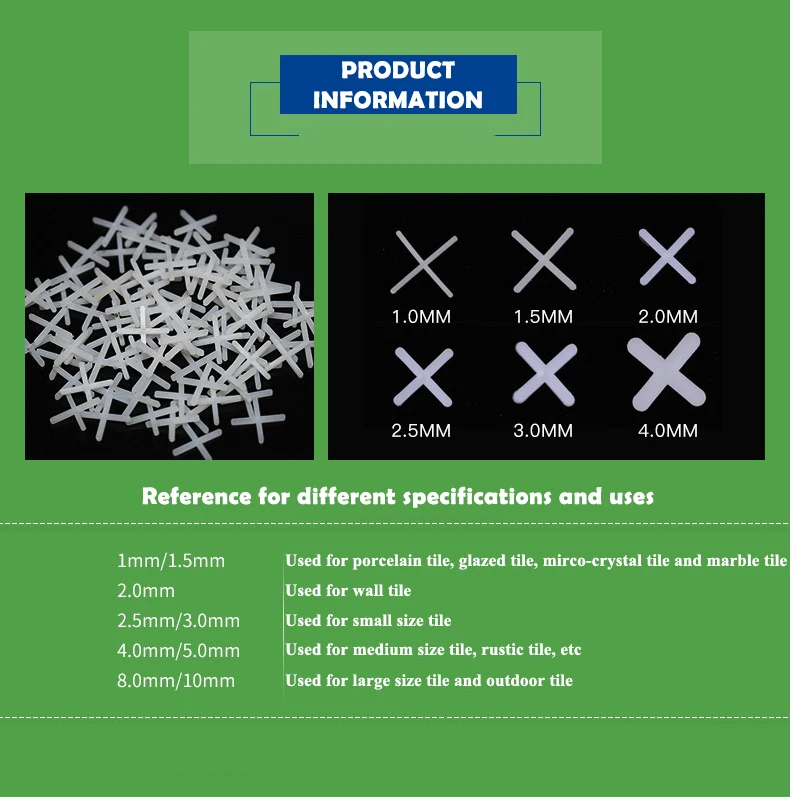 PRODUCT INFORMATION

1.0MM
1.5MM
2.0MM
2.5MM
3.0MM
4.0MM

Reference for different specifications and uses

| | |
|---|---|
| 1mm/1.5mm | Used for porcelain tile, glazed tile, mirco-crystal tile and marble tile |
| 2.0mm | Used for wall tile |
| 2.5mm/3.0mm | Used for small size tile |
| 4.0mm/5.0mm | Used for medium size tile, rustic tile, etc |
| 8.0mm/10mm | Used for large size tile and outdoor tile |